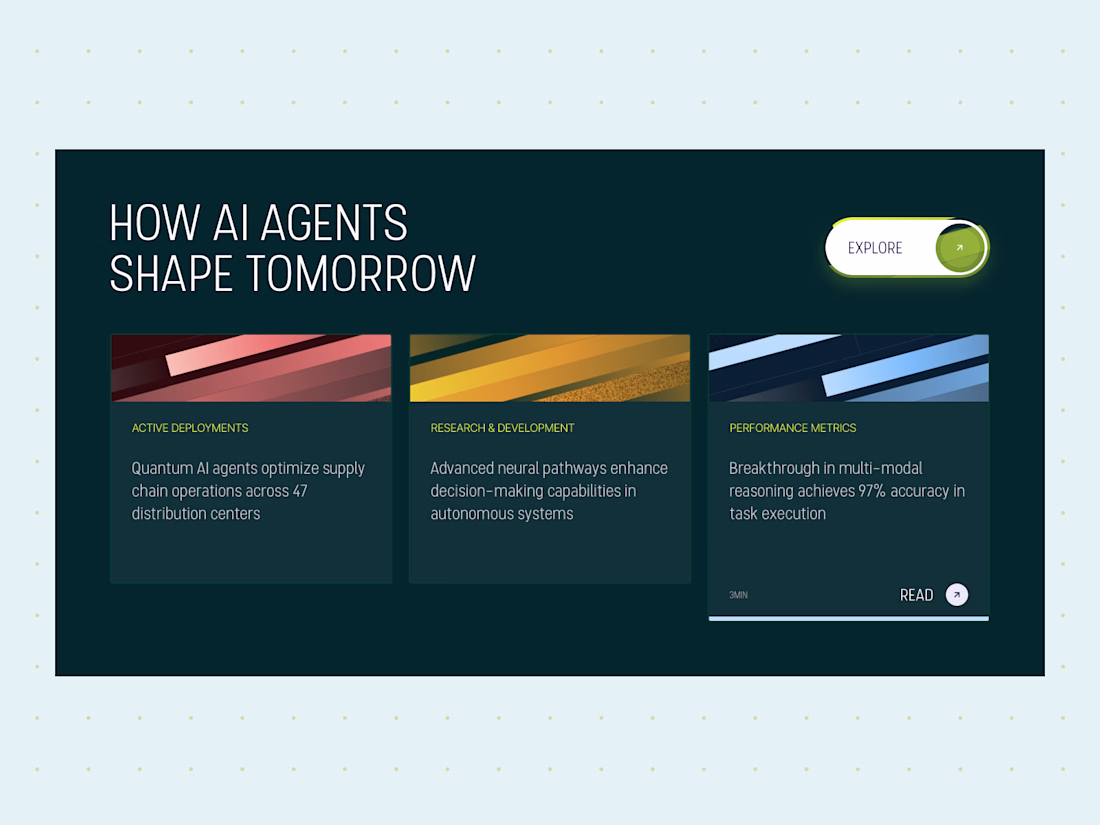 HOW AI AGENTS SHAPE TOMORROW

EXPLORE

ACTIVE DEPLOYMENTS

Quantum AI agents optimize supply chain operations across 47 distribution centers

RESEARCH & DEVELOPMENT

Advanced neural pathways enhance decision-making capabilities in autonomous systems

PERFORMANCE METRICS

Breakthrough in multi-modal reasoning achieves 97% accuracy in task execution

3MIN

READ